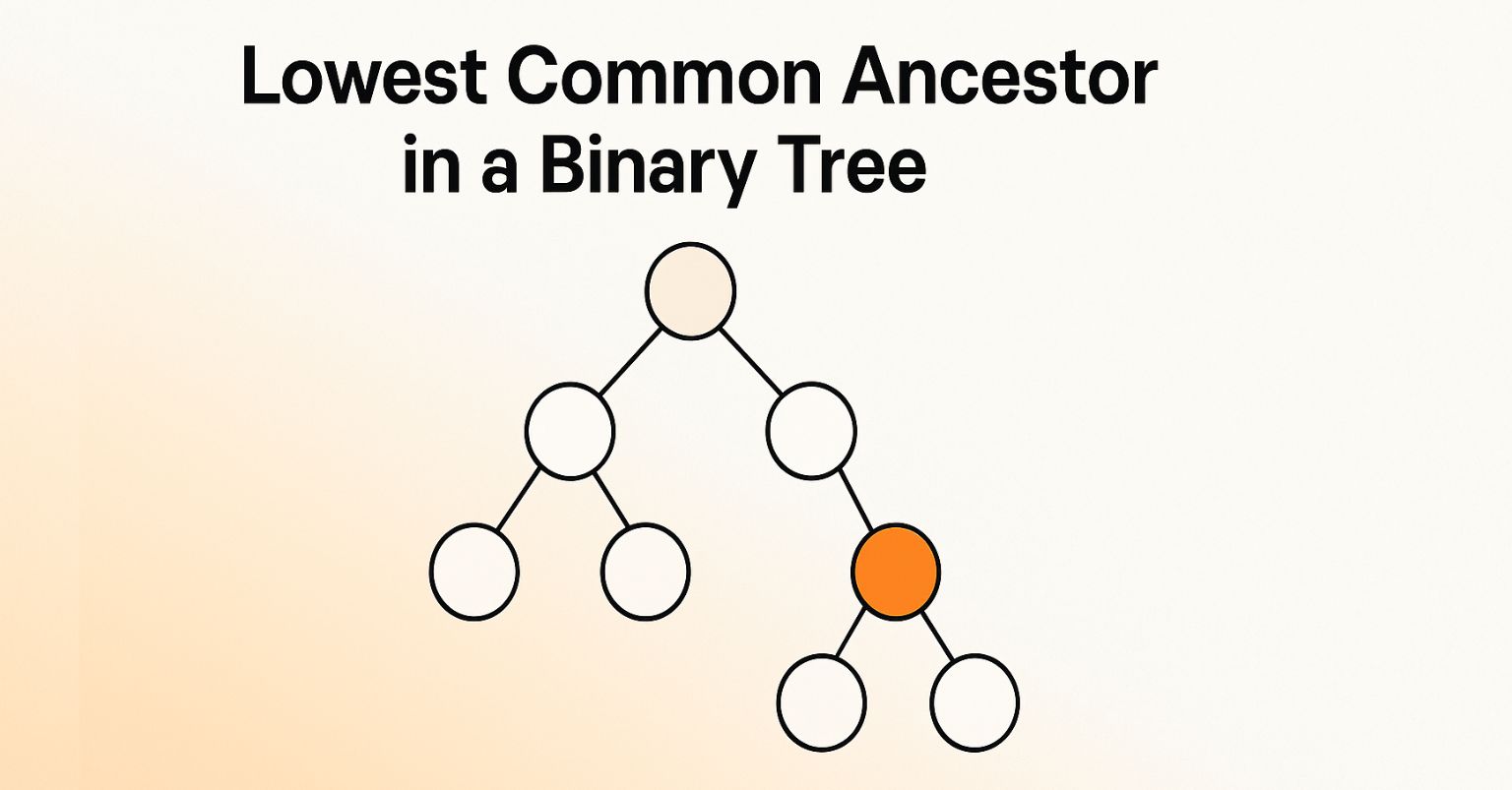 Lowest Common Ancestor in a Binary Tree